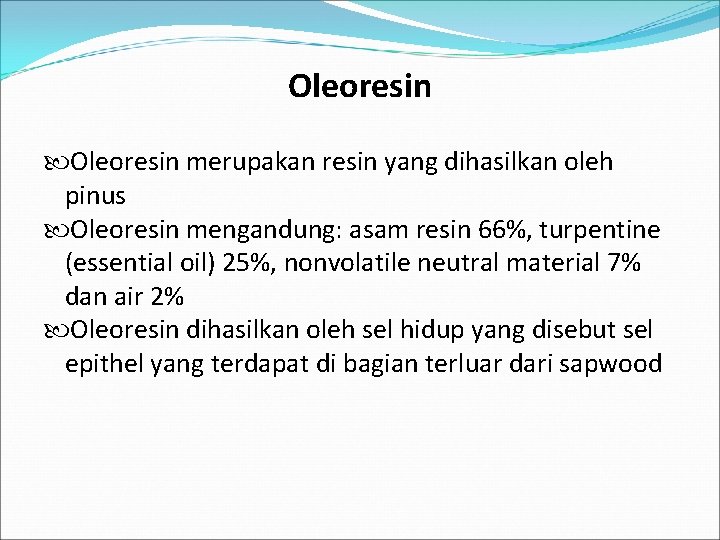 Oleoresin

Oleoresin merupakan resin yang dihasilkan oleh pinus

Oleoresin mengandung: asam resin 66%, turpentine (essential oil) 25%, nonvolatile neutral material 7% dan air 2%

Oleoresin dihasilkan oleh sel hidup yang disebut sel epithel yang terdapat di bagian terluar dari sapwood